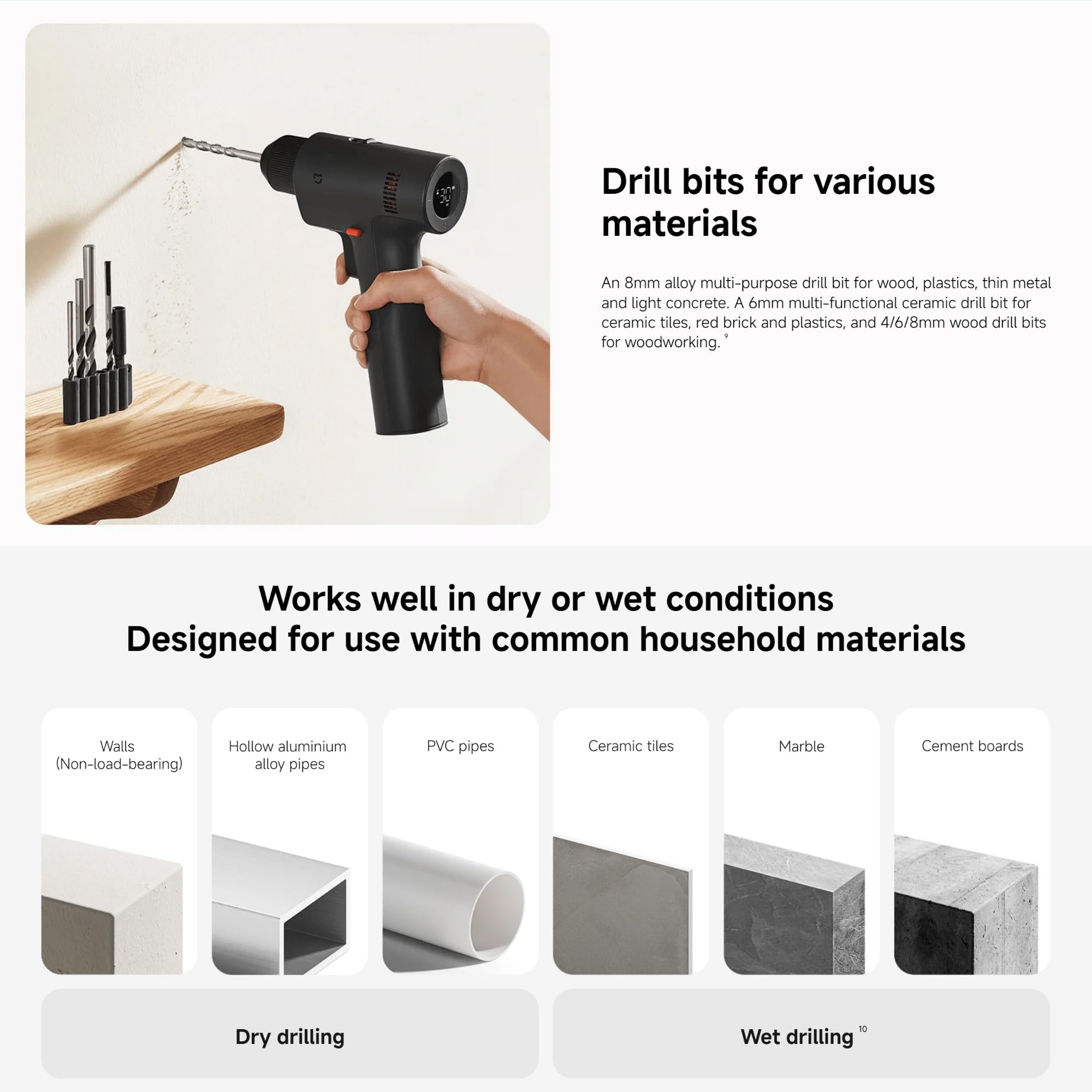 30

Drill bits for various materials

An 8mm alloy multi-purpose drill bit for wood, plastics, thin metal and light concrete. A 6mm multi-functional ceramic drill bit for ceramic tiles, red brick and plastics, and 4/6/8mm wood drill bits for woodworking. $^{9}$

Works well in dry or wet conditions
Designed for use with common household materials

Walls (Non-load-bearing)

Hollow aluminium alloy pipes

PVC pipes

Ceramic tiles

Marble

Cement boards

Dry drilling

Wet drilling $^{10}$